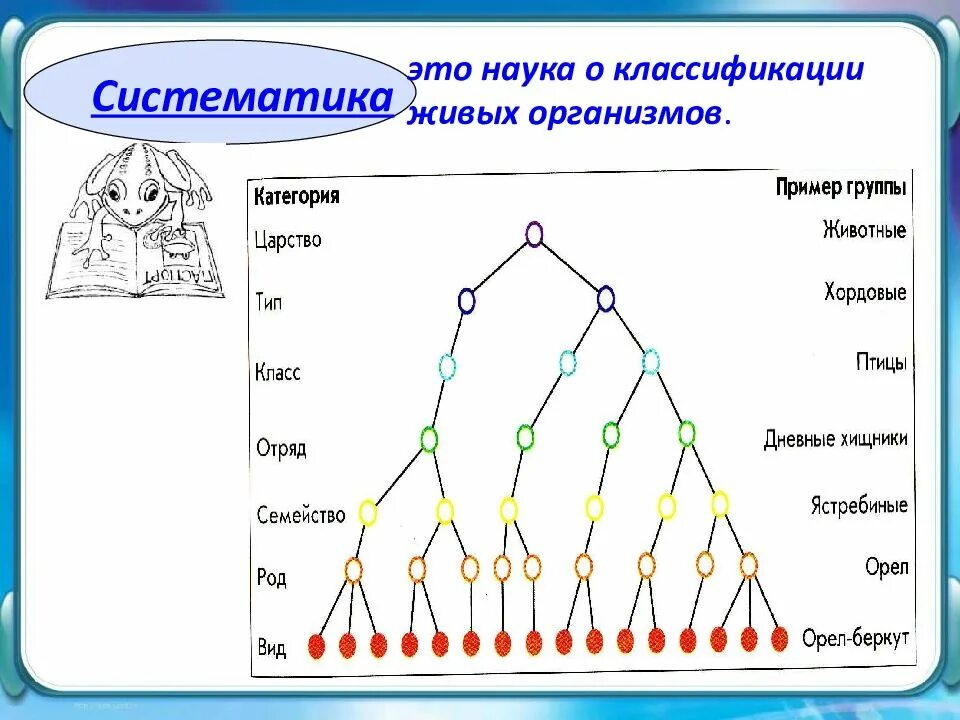 Систематика это наука о классификации живых организмов.

ПАСПОРТ

| Категория | Пример группы |
|---|---|
| Царство | Животные |
| Тип | Хордовые |
| Класс | Птицы |
| Отряд | Дневные хищники |
| Семейство | Ястребиные |
| Род | Орел |
| Вид | Орел-беркут |